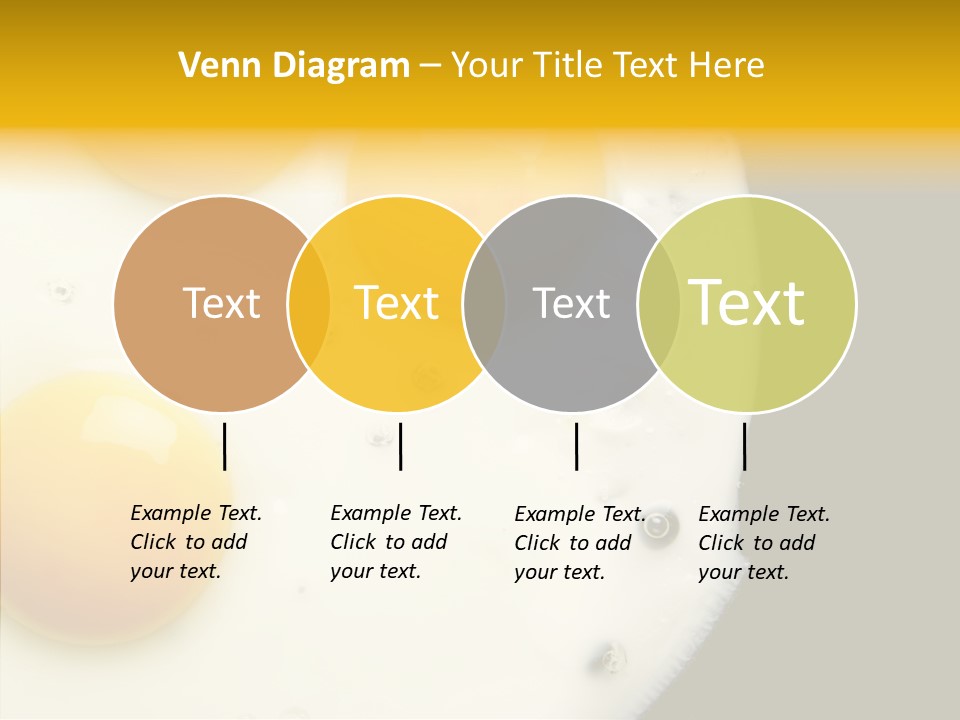 Venn Diagram – Your Title Text Here

Text

Text

Text

Text

Example Text. Click to add your text.

Example Text. Click to add your text.

Example Text. Click to add your text.

Example Text. Click to add your text.